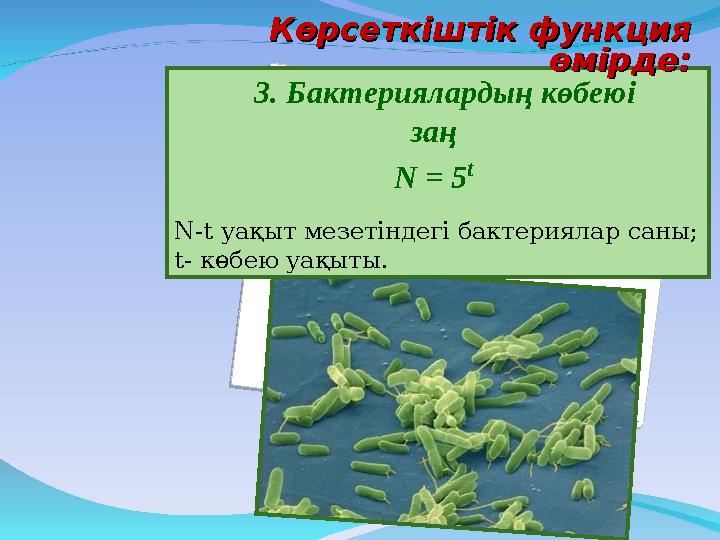 Көрсеткіштік функция өмірде:

3. Бактериялардың көбеюі заң

$N = 5^t$

N-t уақыт мезетіндегі бактериялар саны;
t- көбею уақыты.